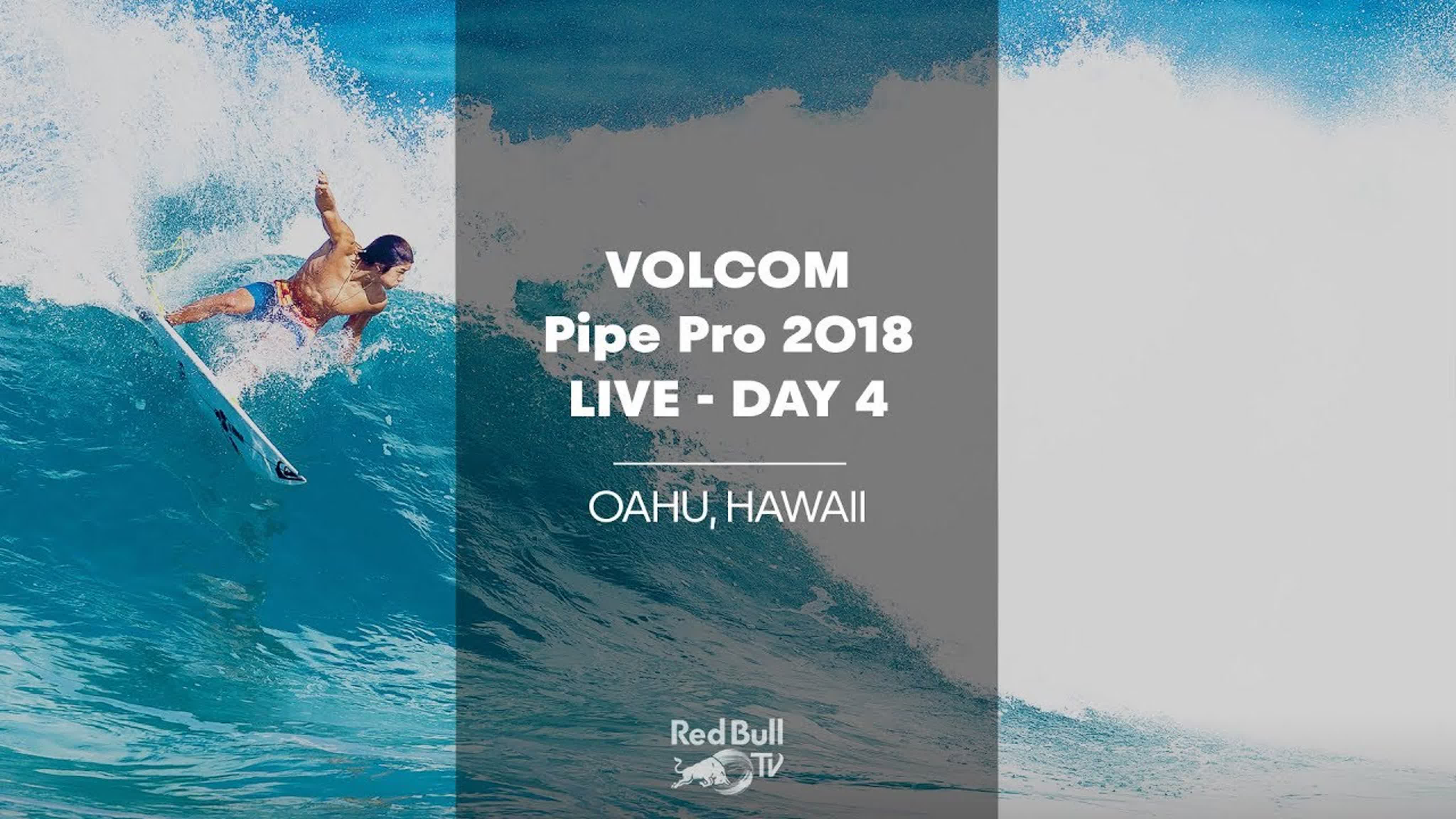 VOLCOM
Pipe Pro 2018
LIVE - DAY 4

OAHU, HAWAII

Red Bull
TV